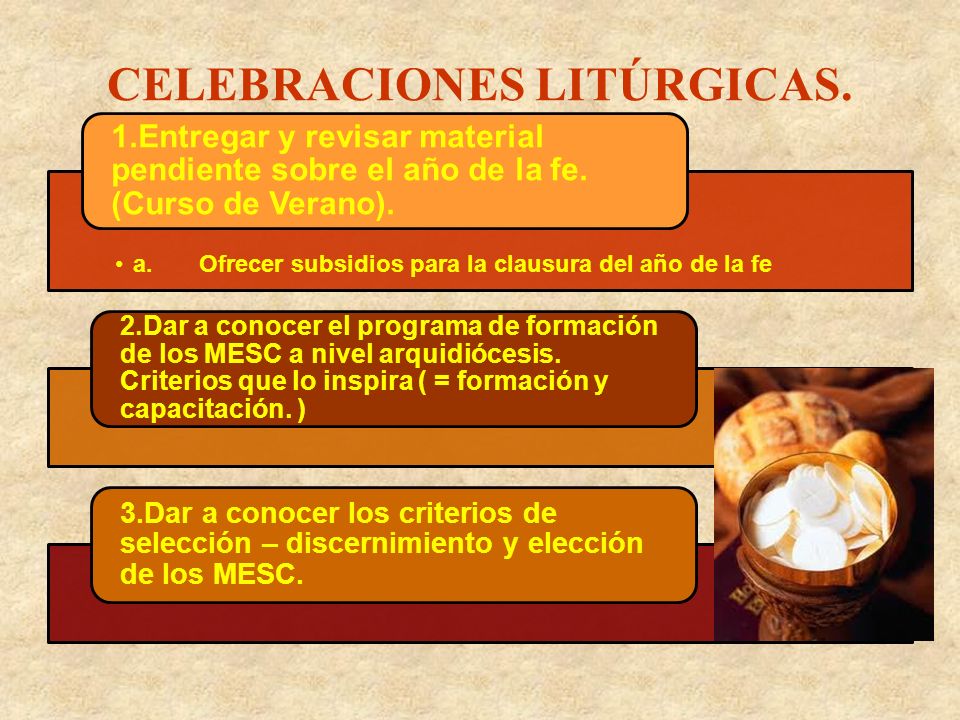 CELEBRACIONES LITÚRGICAS.

1.Entregar y revisar material pendiente sobre el año de la fe. (Curso de Verano).

• a. Ofrecer subsidios para la clausura del año de la fe

2.Dar a conocer el programa de formación de los MESC a nivel arquidiócesis. Criterios que lo inspira ( = formación y capacitación. )

3.Dar a conocer los criterios de selección – discernimiento y elección de los MESC.